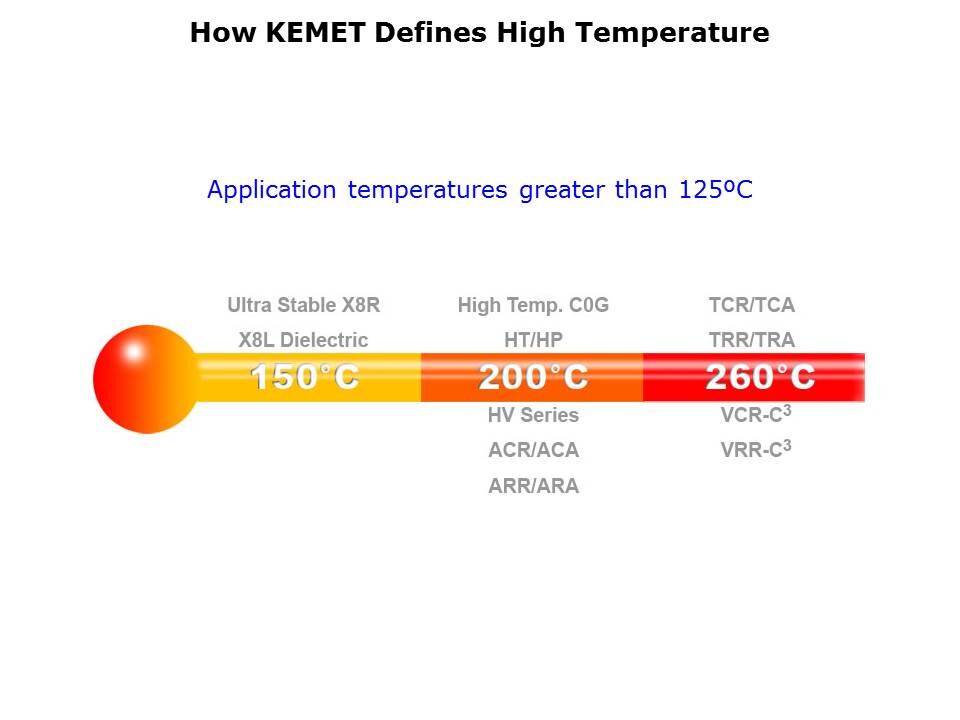 How KEMET Defines High Temperature

Application temperatures greater than 125ºC

Ultra Stable X8R
X8L Dielectric
150°C

High Temp. C0G
HT/HP
200°C
HV Series
ACR/ACA
ARR/ARA

TCR/TCA
TRR/TRA
260°C
VCR-C$^3$
VRR-C$^3$